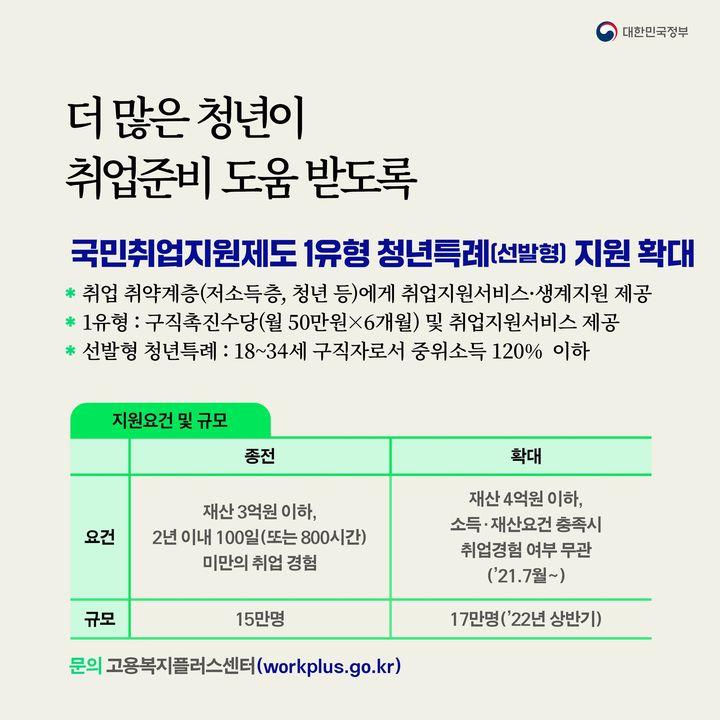 대한민국정부

더 많은 청년이
취업준비 도움 받도록

국민취업지원제도 1유형 청년특례(선발형) 지원 확대

* 취업 취약계층(저소득층, 청년 등)에게 취업지원서비스·생계지원 제공
* 1유형 : 구직촉진수당(월 50만원×6개월) 및 취업지원서비스 제공
* 선발형 청년특례 : 18~34세 구직자로서 중위소득 120% 이하

지원요건 및 규모

| | 종전 | 확대 |
|---|---|---|
| 요건 | 재산 3억원 이하, 2년 이내 100일(또는 800시간) 미만의 취업 경험 | 재산 4억원 이하, 소득·재산요건 충족시 취업경험 여부 무관 ('21.7월~) |
| 규모 | 15만명 | 17만명('22년 상반기) |

문의 고용복지플러스센터(workplus.go.kr)